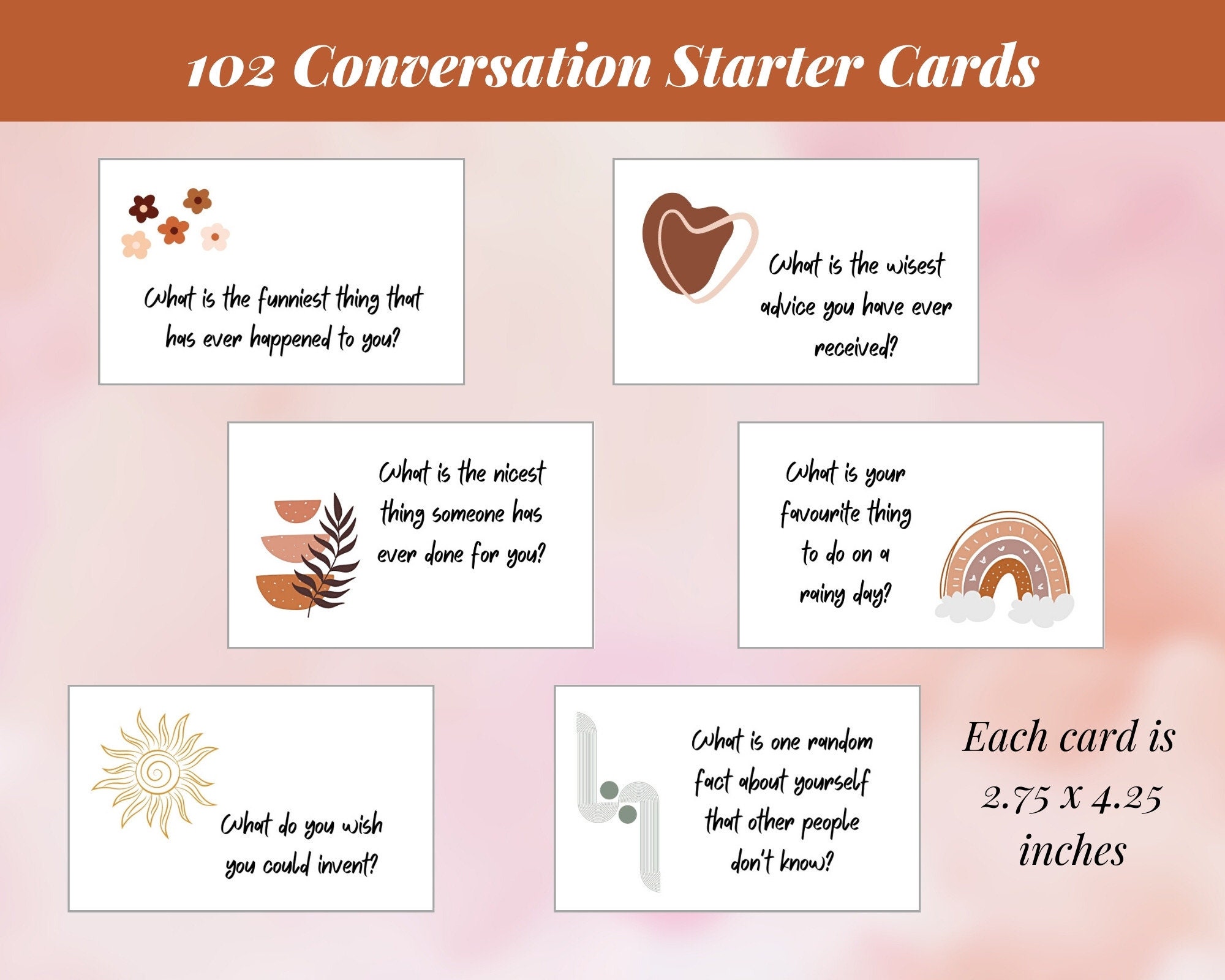 102 Conversation Starter Cards

What is the funniest thing that has ever happened to you?

What is the wisest advice you have ever received?

What is the nicest thing someone has ever done for you?

What is your favourite thing to do on a rainy day?

What do you wish you could invent?

What is one random fact about yourself that other people don't know?

Each card is 2.75 x 4.25 inches